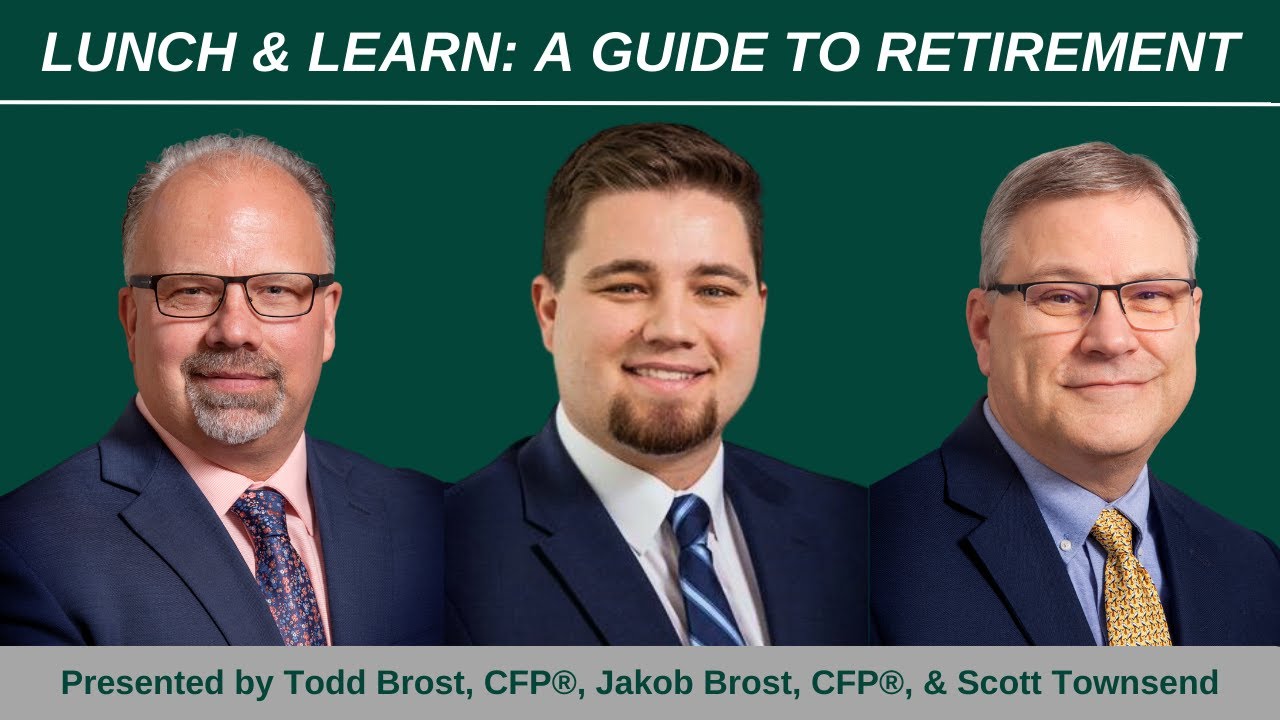 LUNCH & LEARN: A GUIDE TO RETIREMENT

Presented by Todd Brost, CFP®, Jakob Brost, CFP®, & Scott Townsend